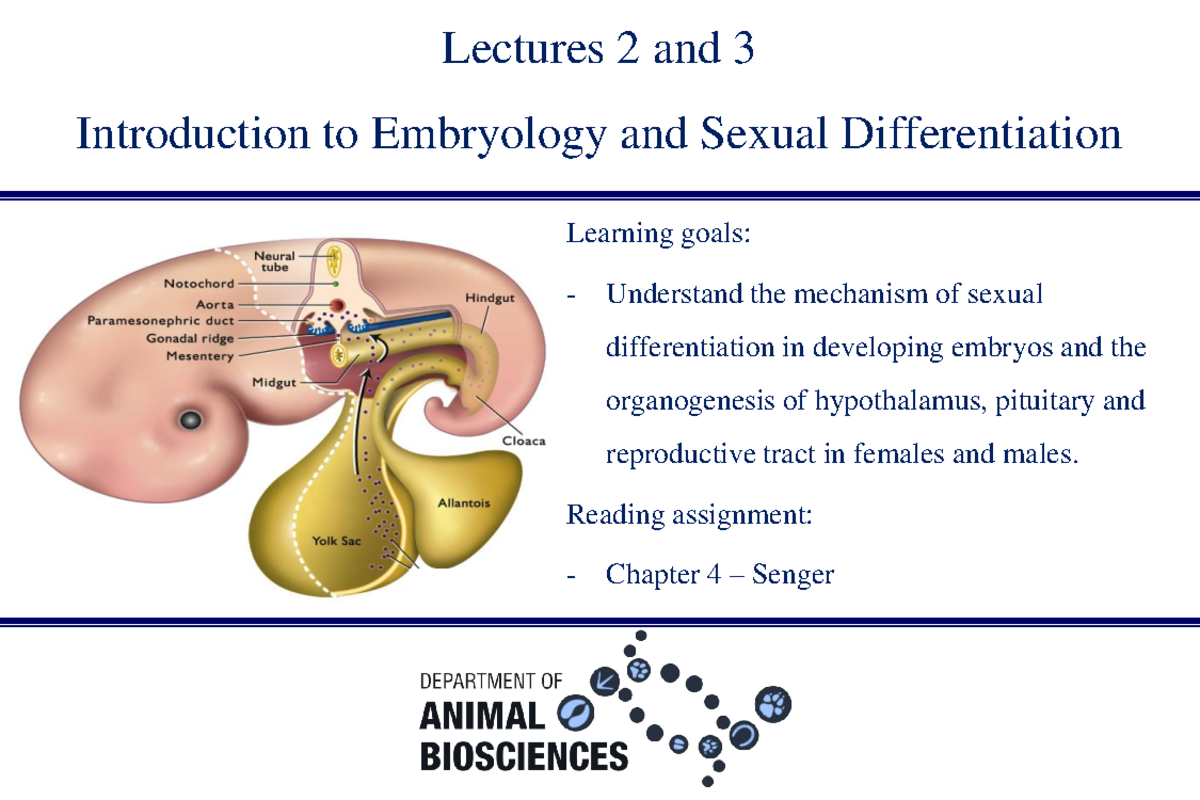 Lectures 2 and 3

Introduction to Embryology and Sexual Differentiation

Neural tube
Notochord
Aorta
Paramesonephric duct
Gonadal ridge
Mesentery
Midgut
Hindgut
Cloaca
Allantois
Yolk Sac

Learning goals:

- Understand the mechanism of sexual differentiation in developing embryos and the organogenesis of hypothalamus, pituitary and reproductive tract in females and males.

Reading assignment:

- Chapter 4 – Senger

DEPARTMENT OF
ANIMAL
BIOSCIENCES